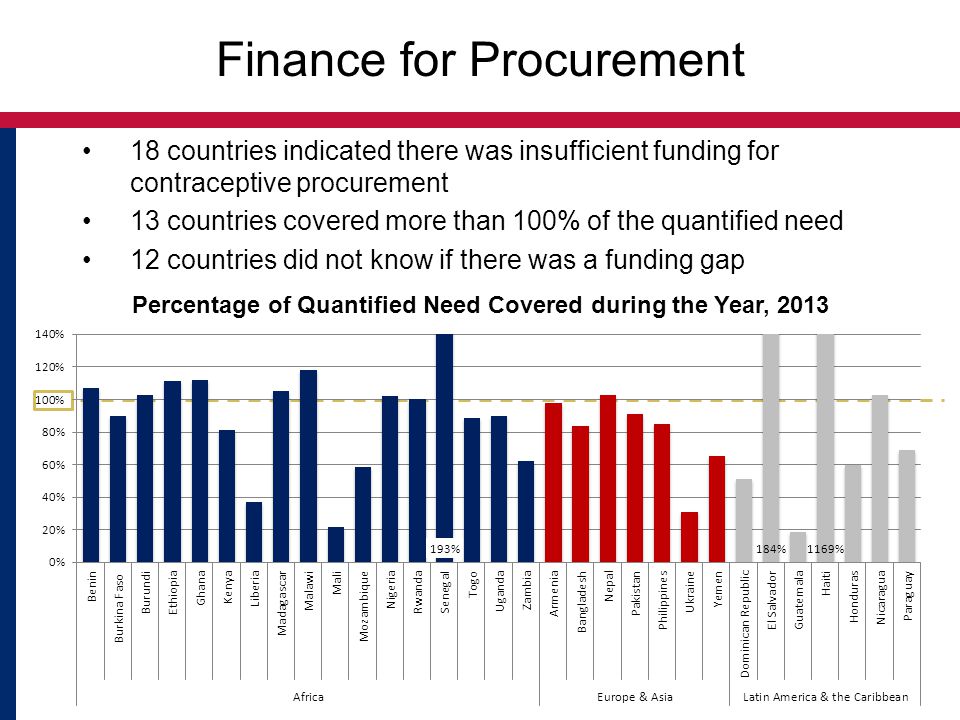 Finance for Procurement

• 18 countries indicated there was insufficient funding for contraceptive procurement

• 13 countries covered more than 100% of the quantified need

• 12 countries did not know if there was a funding gap

Percentage of Quantified Need Covered during the Year, 2013

140%
120%
100%
80%
60%
40%
20%
0%

193%
184%
1169%

Benin
Burkina Faso
Burundi
Ethiopia
Ghana
Kenya
Liberia
Madagascar
Malawi
Mali
Mozambique
Nigeria
Rwanda
Senegal
Togo
Uganda
Zambia
Armenia
Bangladesh
Nepal
Pakistan
Philippines
Ukraine
Yemen
Dominican Republic
El Salvador
Guatemala
Haiti
Honduras
Nicaragua
Paraguay

Africa
Europe & Asia
Latin America & the Caribbean